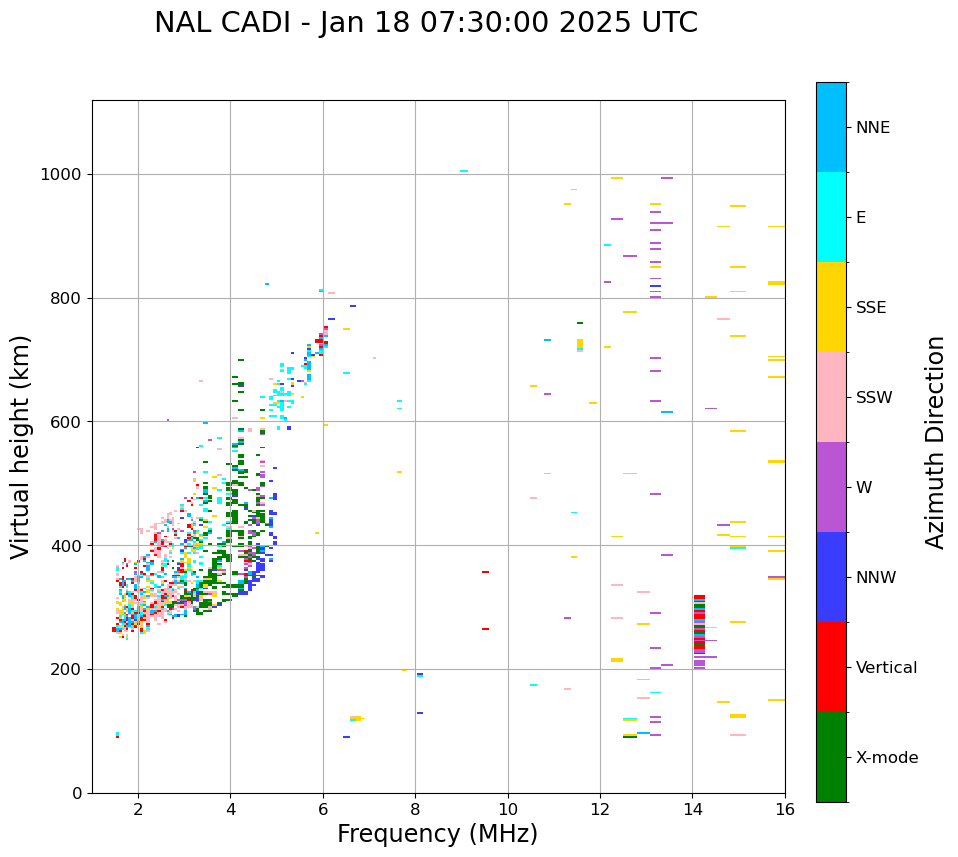 NAL CADI - Jan 18 07:30:00 2025 UTC

Virtual height (km)

1000
800
600
400
200
0

2
4
6
8
10
12
14
16

Frequency (MHz)

NNE
E
SSE
SSW
W
NNW
Vertical
X-mode

Azimuth Direction